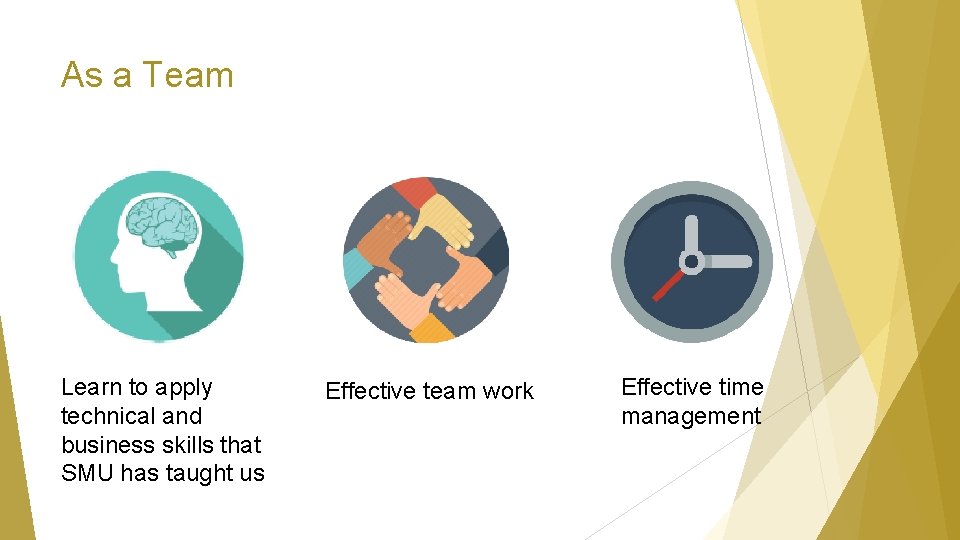 As a Team

Learn to apply technical and business skills that SMU has taught us

Effective team work

Effective time management